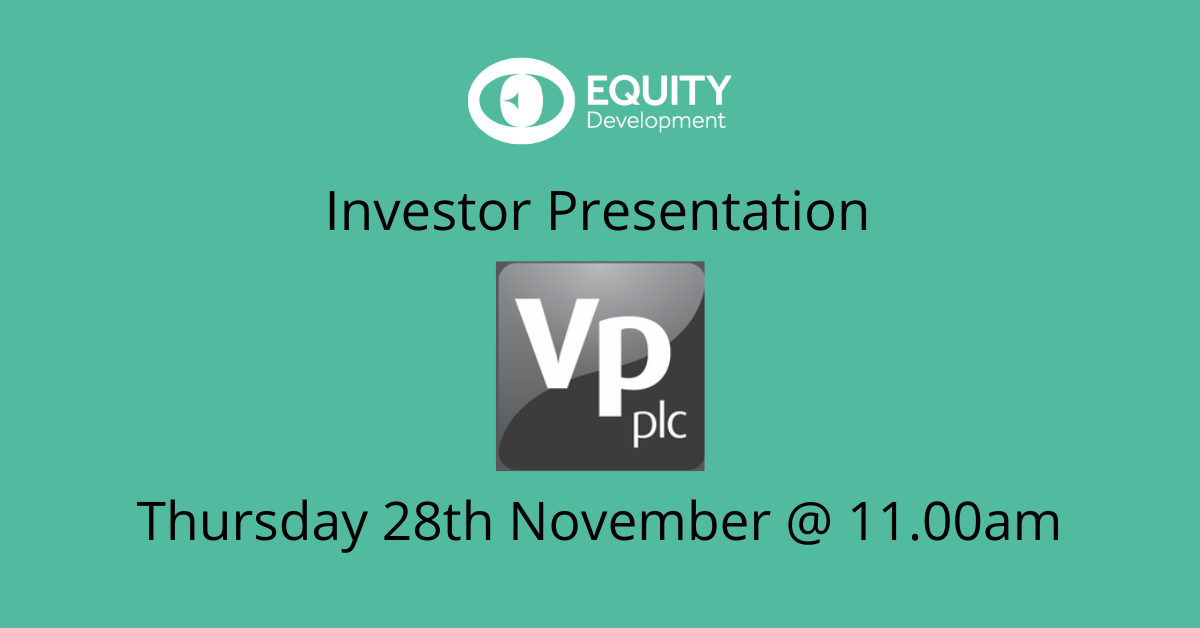 EQUITY
Development

Investor Presentation

Vp
plc

Thursday 28th November @ 11.00am